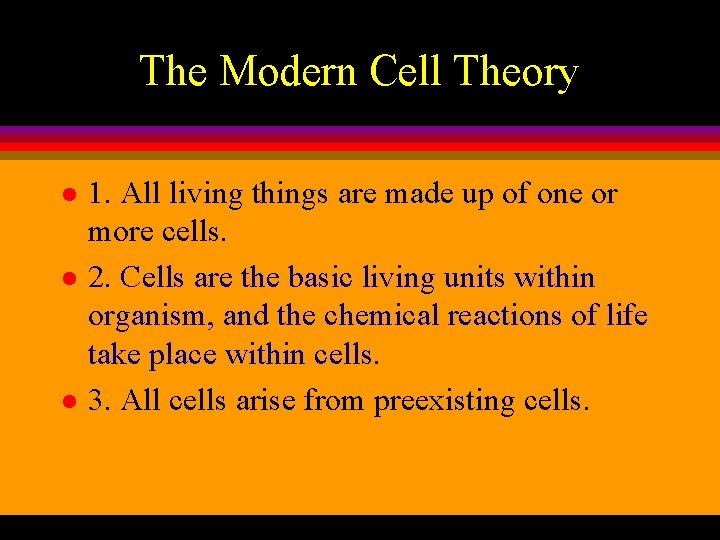 The Modern Cell Theory

- 1. All living things are made up of one or more cells.
- 2. Cells are the basic living units within organism, and the chemical reactions of life take place within cells.
- 3. All cells arise from preexisting cells.